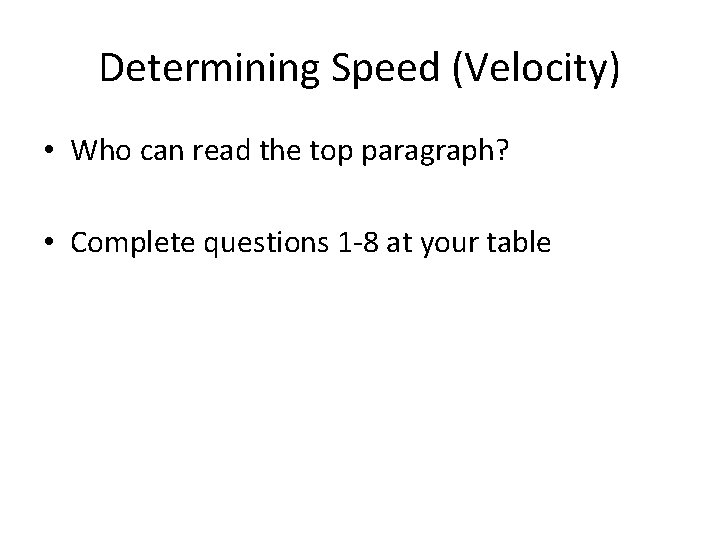 Determining Speed (Velocity)

• Who can read the top paragraph?

• Complete questions 1-8 at your table